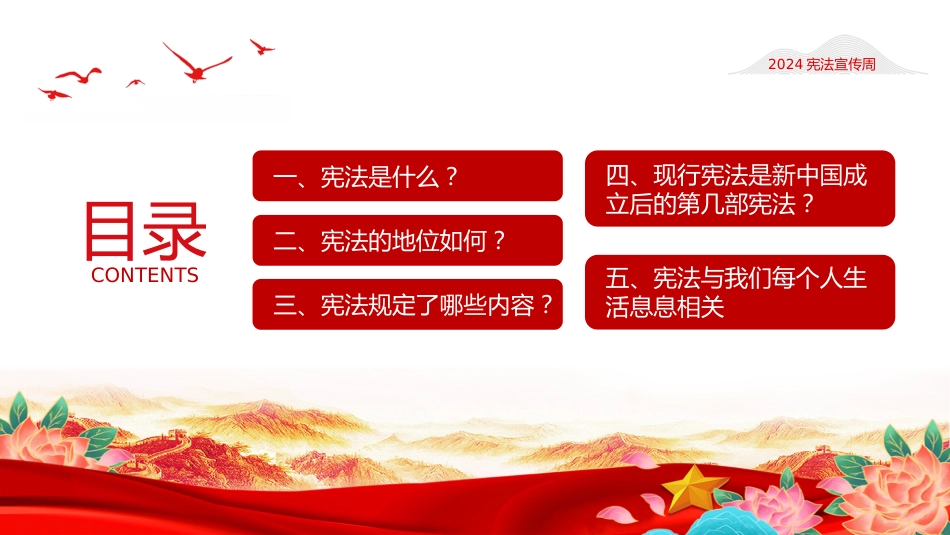 2024 宪法宣传周

目录
CONTENTS

一、宪法是什么？

二、宪法的地位如何？

三、宪法规定了哪些内容？

四、现行宪法是新中国成立后的第几部宪法？

五、宪法与我们每个人生活息息相关